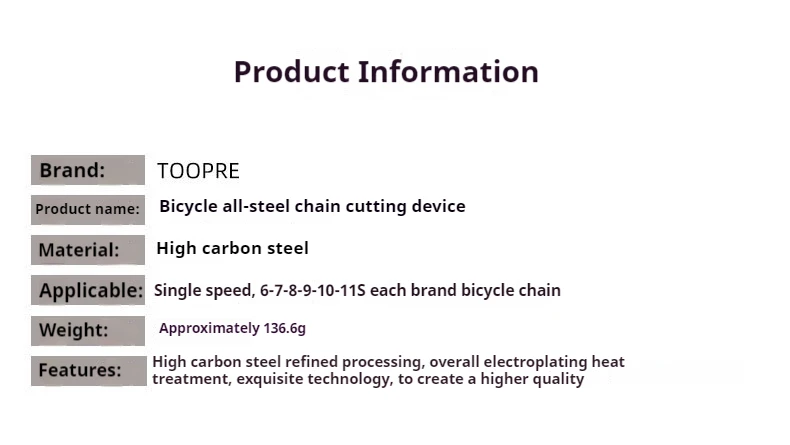 Product Information

Brand: TOOPRE

Product name: Bicycle all-steel chain cutting device

Material: High carbon steel

Applicable: Single speed, 6-7-8-9-10-11S each brand bicycle chain

Weight: Approximately 136.6g

Features: High carbon steel refined processing, overall electroplating heat treatment, exquisite technology, to create a higher quality